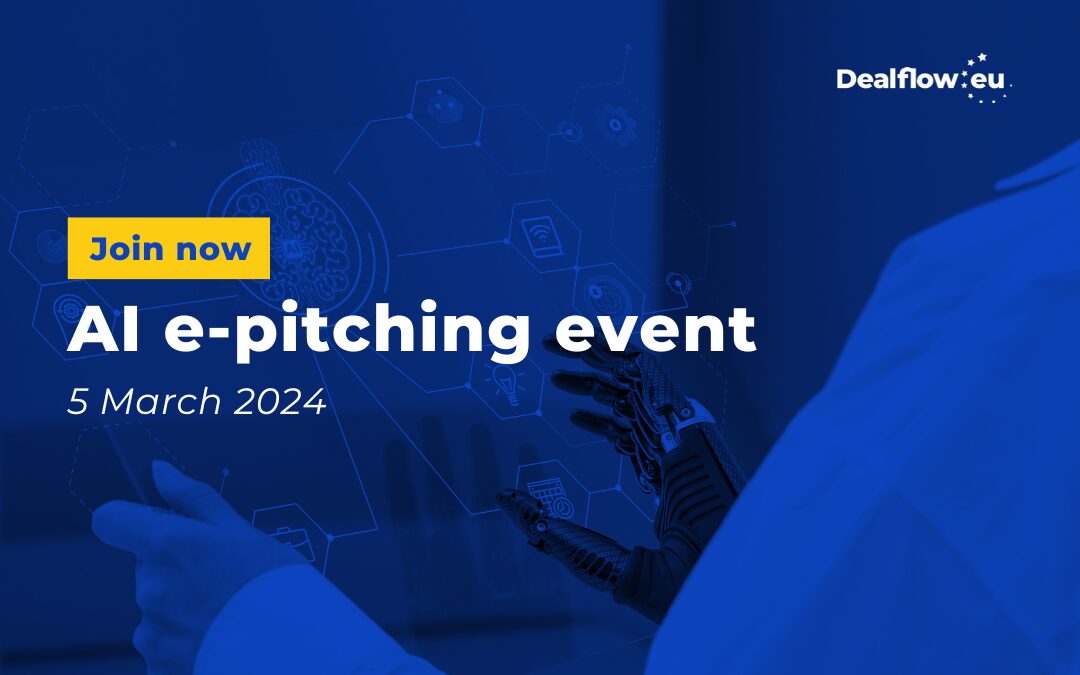 Dealflow.eu

Join now

AI e-pitching event

5 March 2024